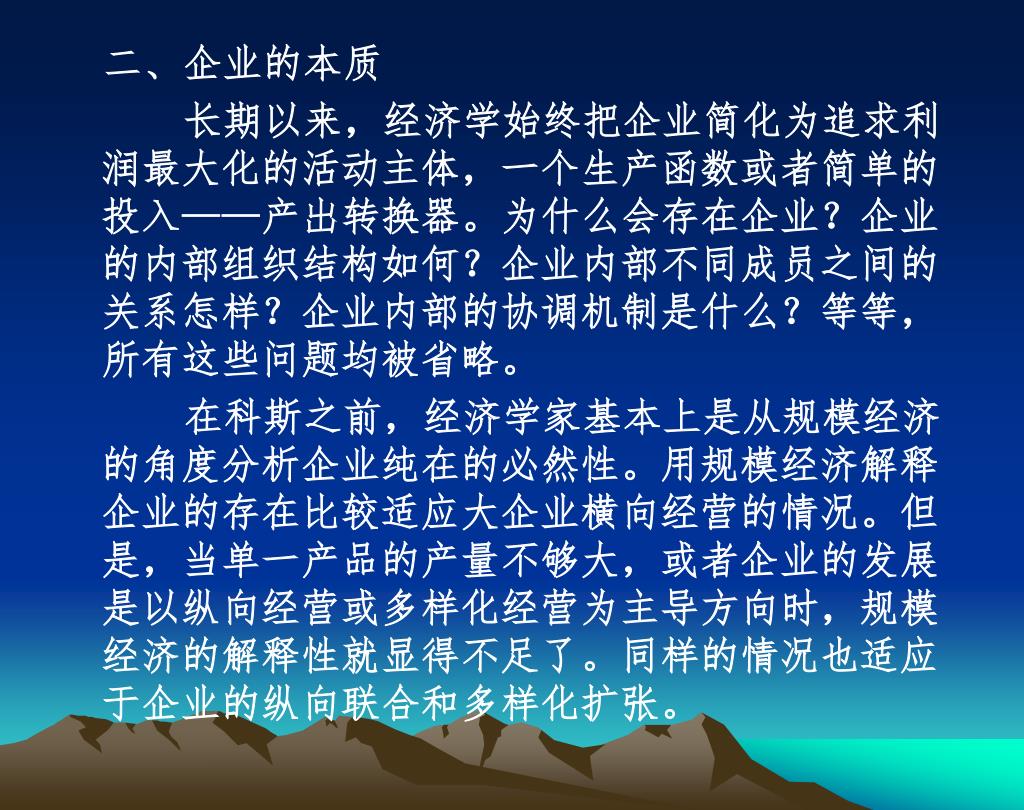 二、企业的本质

长期以来，经济学始终把企业简化为追求利润最大化的活动主体，一个生产函数或者简单的投入——产出转换器。为什么会存在企业？企业的内部组织结构如何？企业内部不同成员之间的关系怎样？企业内部的协调机制是什么？等等，所有这些问题均被省略。

在科斯之前，经济学家基本上是从规模经济的角度分析企业纯在的必然性。用规模经济解释企业的存在比较适应大企业横向经营的情况。但是，当单一产品的产量不够大，或者企业的发展是以纵向经营或多样化经营为主导方向时，规模经济的解释性就显得不足了。同样的情况也适应于企业的纵向联合和多样化扩张。